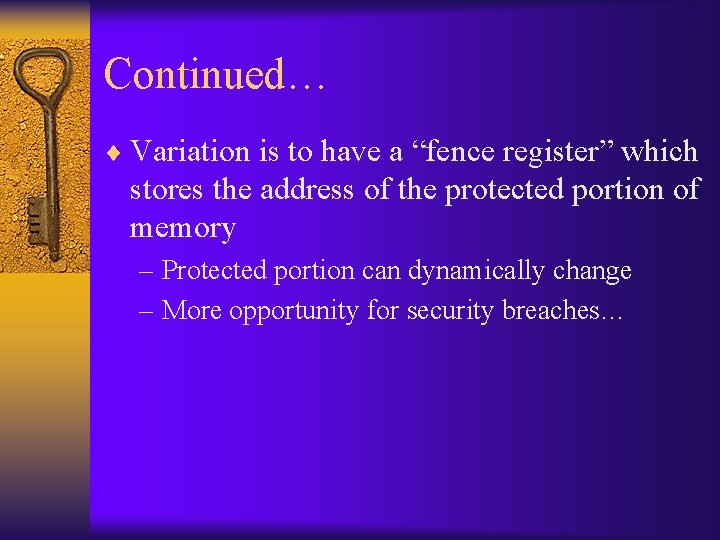 Continued…

♦ Variation is to have a “fence register” which stores the address of the protected portion of memory

– Protected portion can dynamically change
– More opportunity for security breaches…